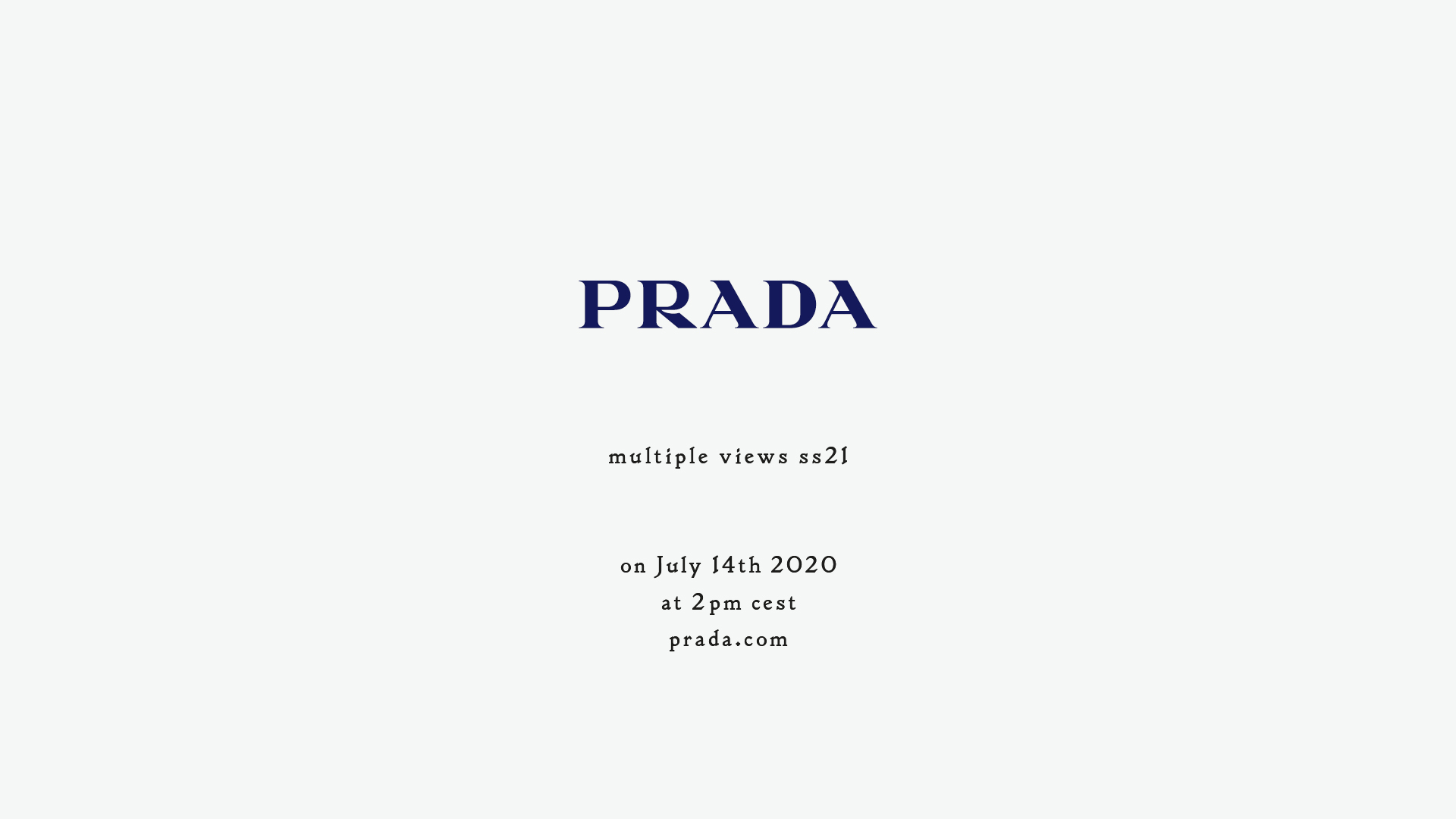 PRADA

multiple views ss21

on July 14th 2020
at 2pm cest
prada.com